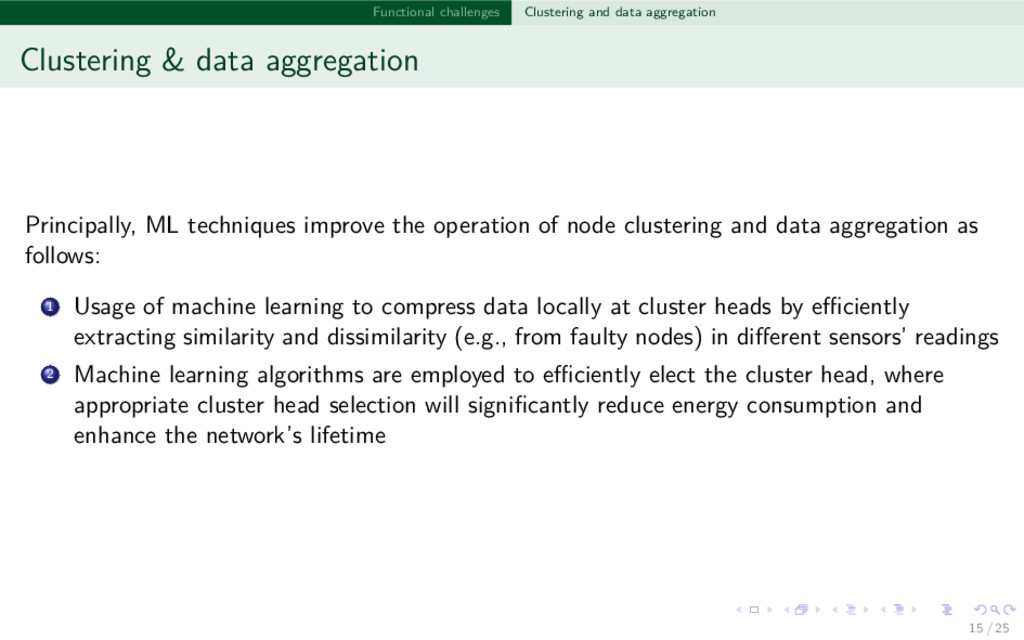 Functional challenges Clustering and data aggregation

Clustering & data aggregation

Principally, ML techniques improve the operation of node clustering and data aggregation as follows:

1 Usage of machine learning to compress data locally at cluster heads by efficiently extracting similarity and dissimilarity (e.g., from faulty nodes) in different sensors' readings

2 Machine learning algorithms are employed to efficiently elect the cluster head, where appropriate cluster head selection will significantly reduce energy consumption and enhance the network's lifetime

15 / 25